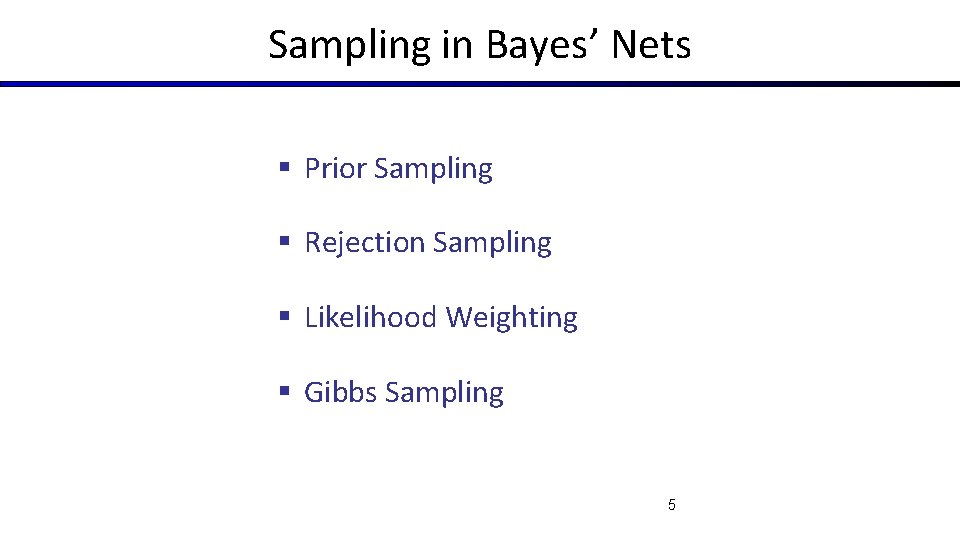 Sampling in Bayes’ Nets

▪ Prior Sampling

▪ Rejection Sampling

▪ Likelihood Weighting

▪ Gibbs Sampling

5